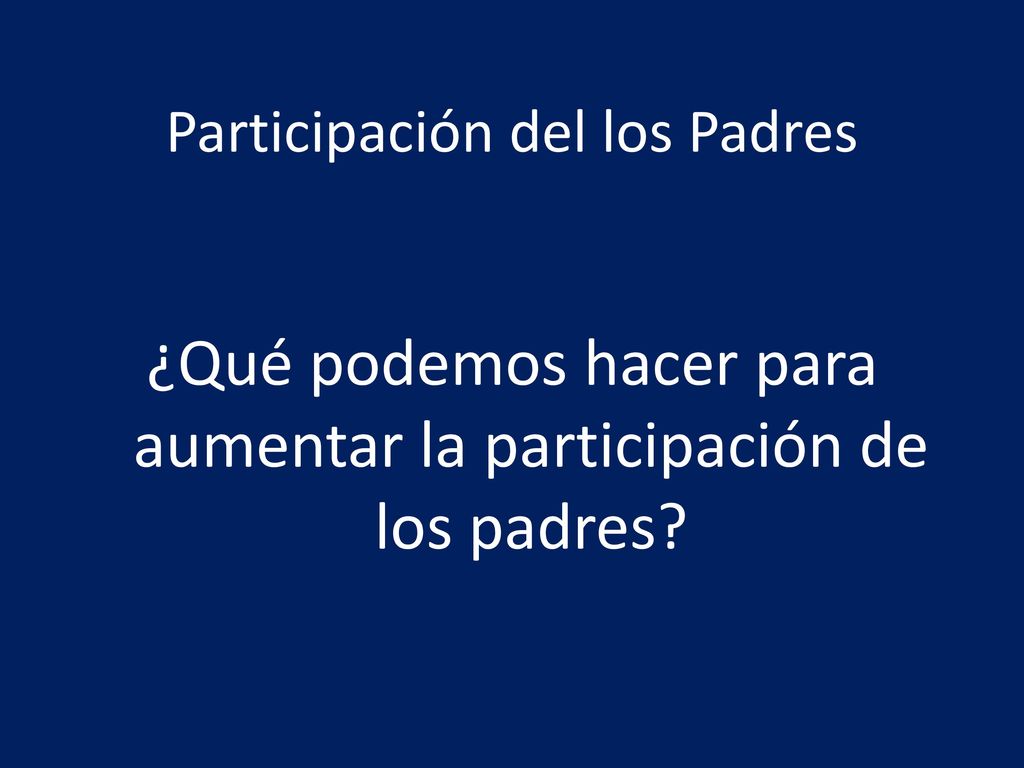 Participación del los Padres

¿Qué podemos hacer para aumentar la participación de los padres?